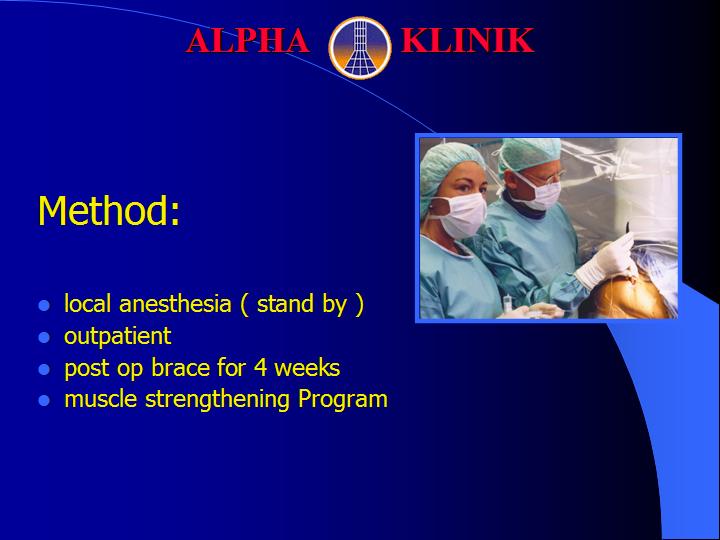 ALPHA KLINIK

Method:

- local anesthesia ( stand by )
- outpatient
- post op brace for 4 weeks
- muscle strengthening Program